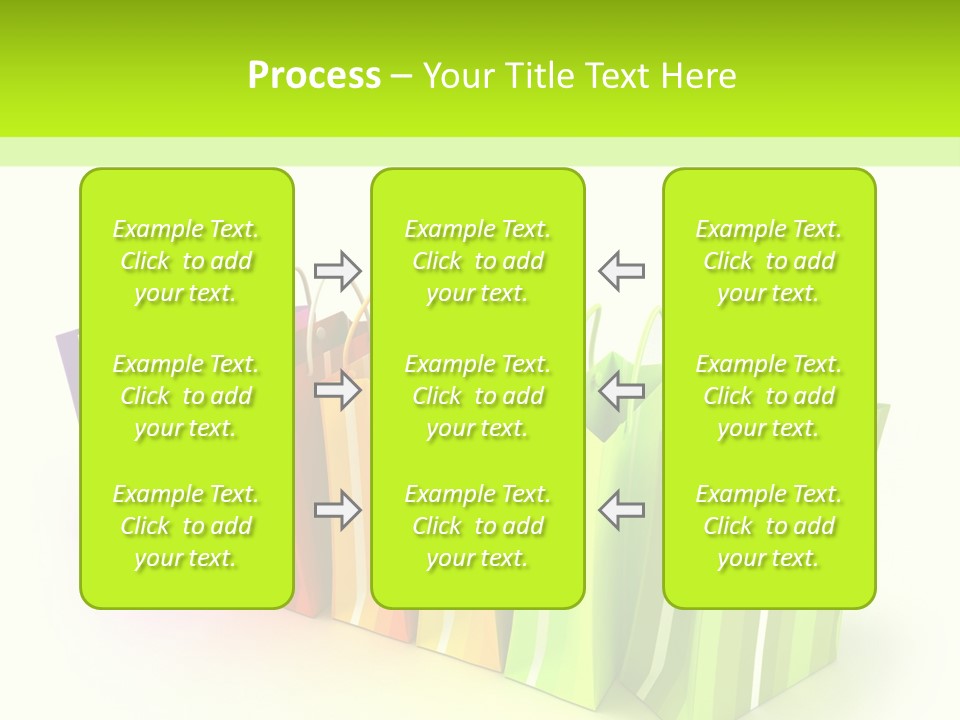 Process – Your Title Text Here

Example Text. Click to add your text.

Example Text. Click to add your text.

Example Text. Click to add your text.

Example Text. Click to add your text.

Example Text. Click to add your text.

Example Text. Click to add your text.

Example Text. Click to add your text.

Example Text. Click to add your text.

Example Text. Click to add your text.